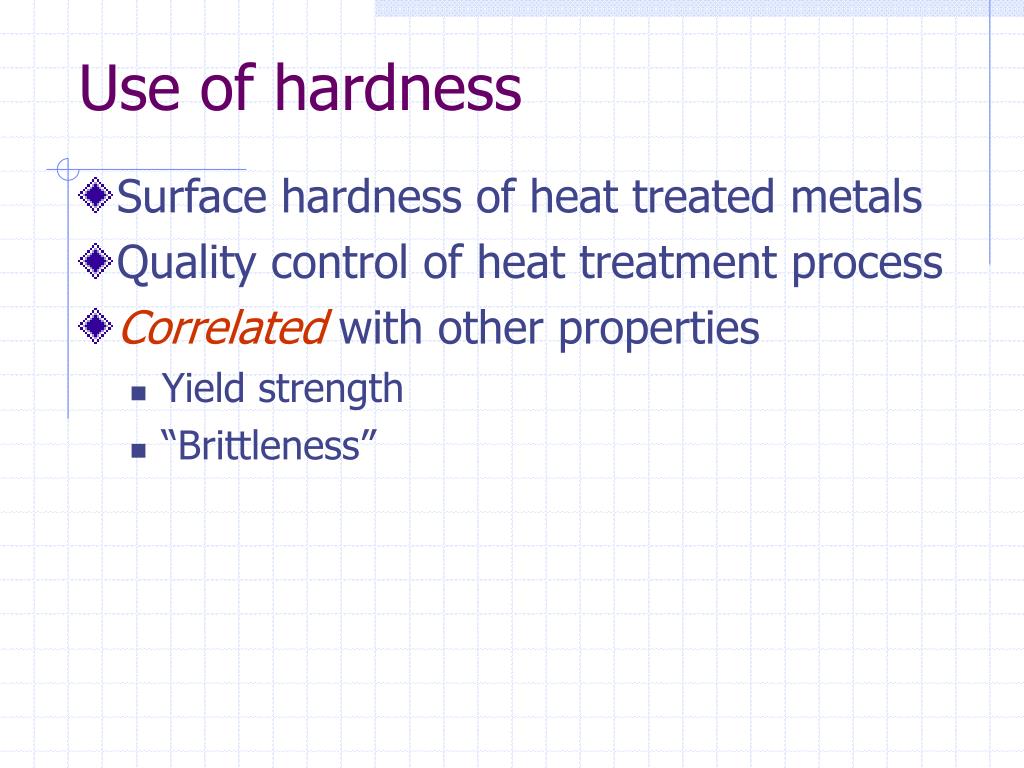 Use of hardness

Surface hardness of heat treated metals

Quality control of heat treatment process

Correlated with other properties

Yield strength

“Brittleness”